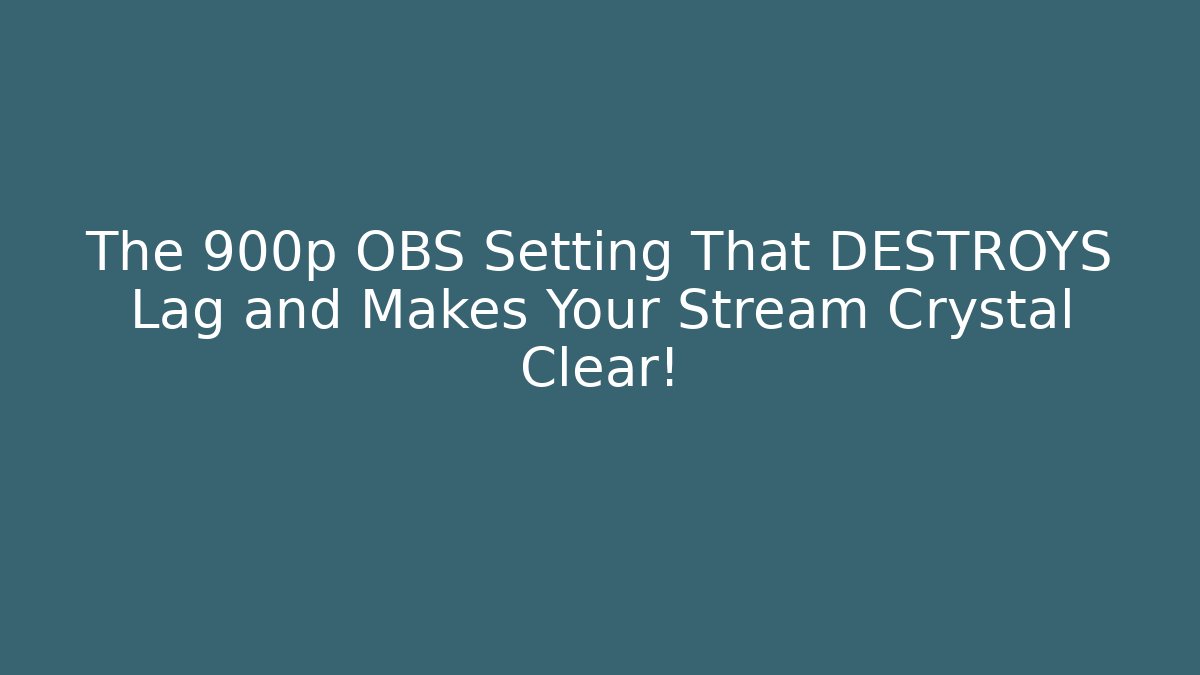 The 900p OBS Setting That DESTROYS Lag and Makes Your Stream Crystal Clear!